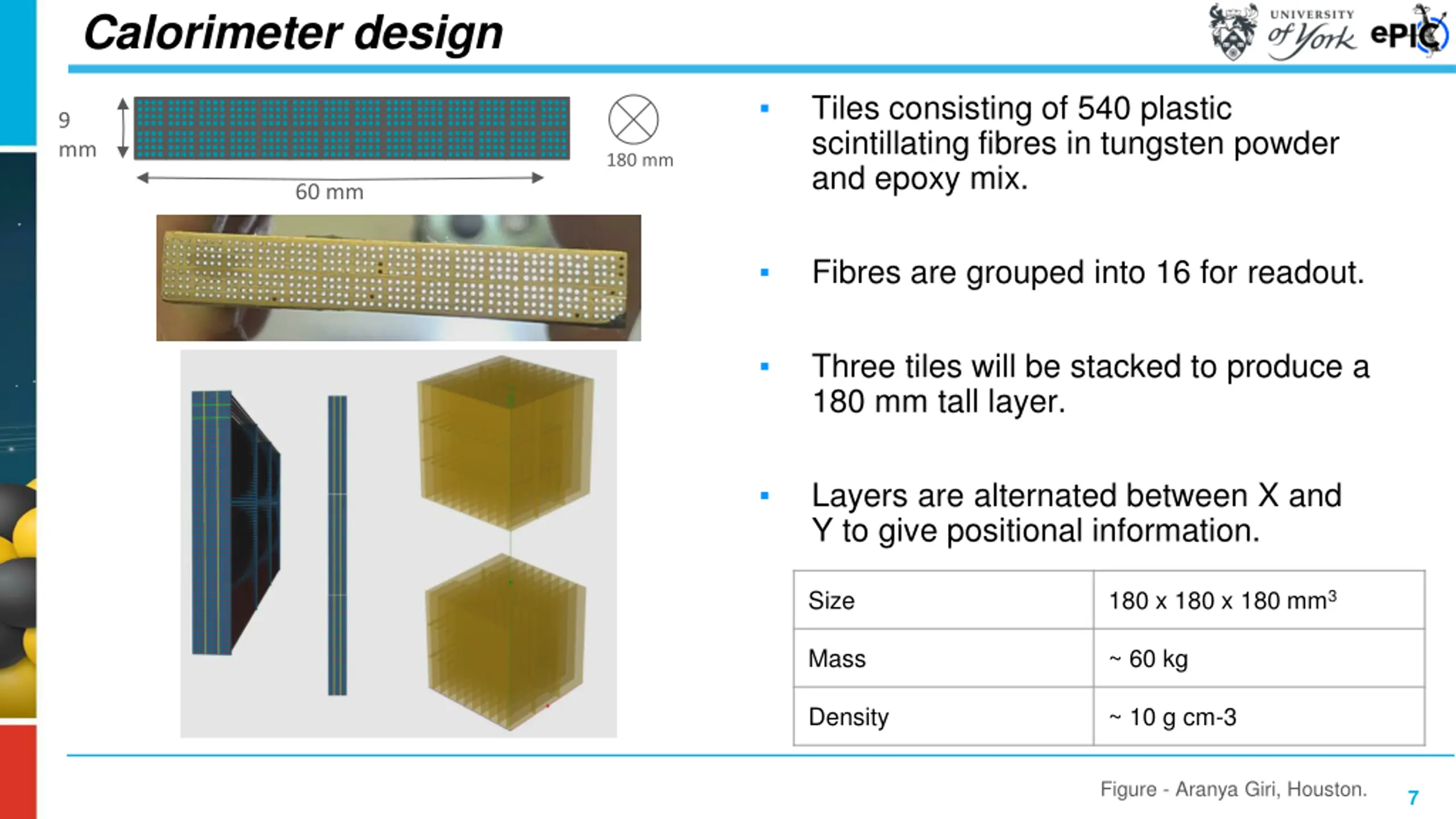 Calorimeter design

UNIVERSITY of York ePIC

9 mm

60 mm

180 mm

▪ Tiles consisting of 540 plastic scintillating fibres in tungsten powder and epoxy mix.

▪ Fibres are grouped into 16 for readout.

▪ Three tiles will be stacked to produce a 180 mm tall layer.

▪ Layers are alternated between X and Y to give positional information.

| Size | 180 x 180 x 180 mm$^3$ |
|---|---|
| Mass | ~ 60 kg |
| Density | ~ 10 g cm-3 |

Figure - Aranya Giri, Houston.

7